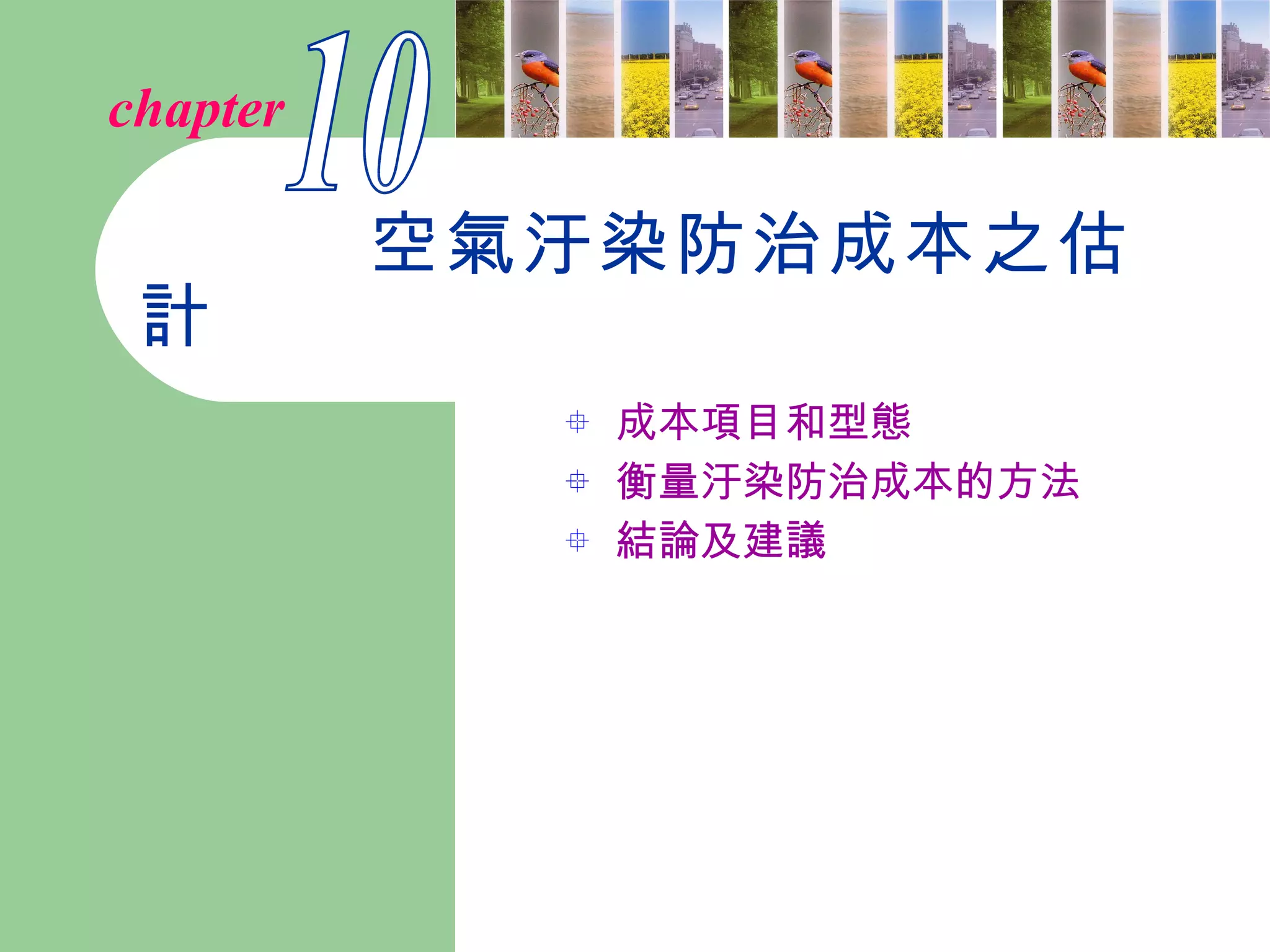 chapter 10

空氣汙染防治成本之估計

成本項目和型態
衡量汙染防治成本的方法
結論及建議